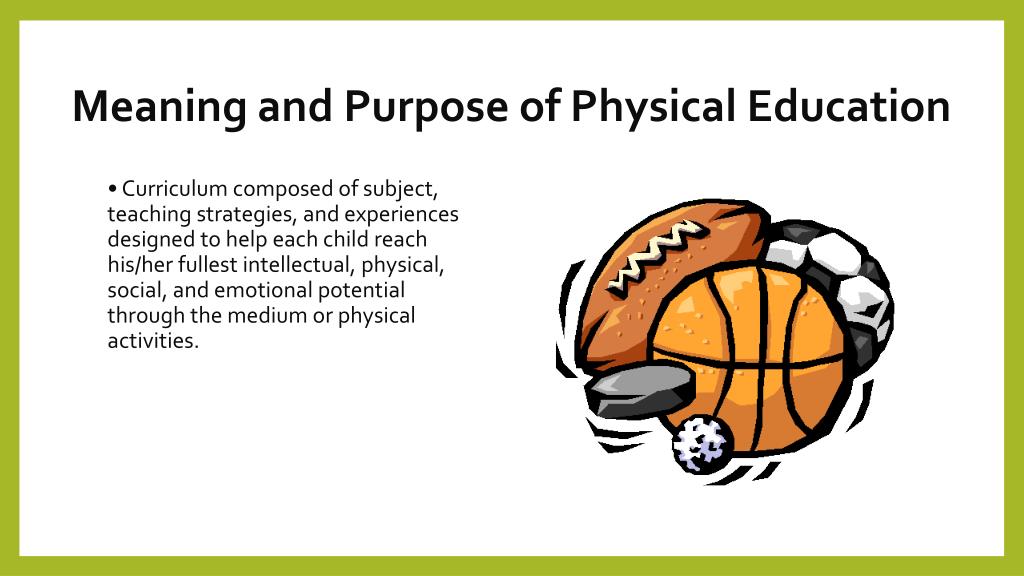 Meaning and Purpose of Physical Education

• Curriculum composed of subject, teaching strategies, and experiences designed to help each child reach his/her fullest intellectual, physical, social, and emotional potential through the medium or physical activities.